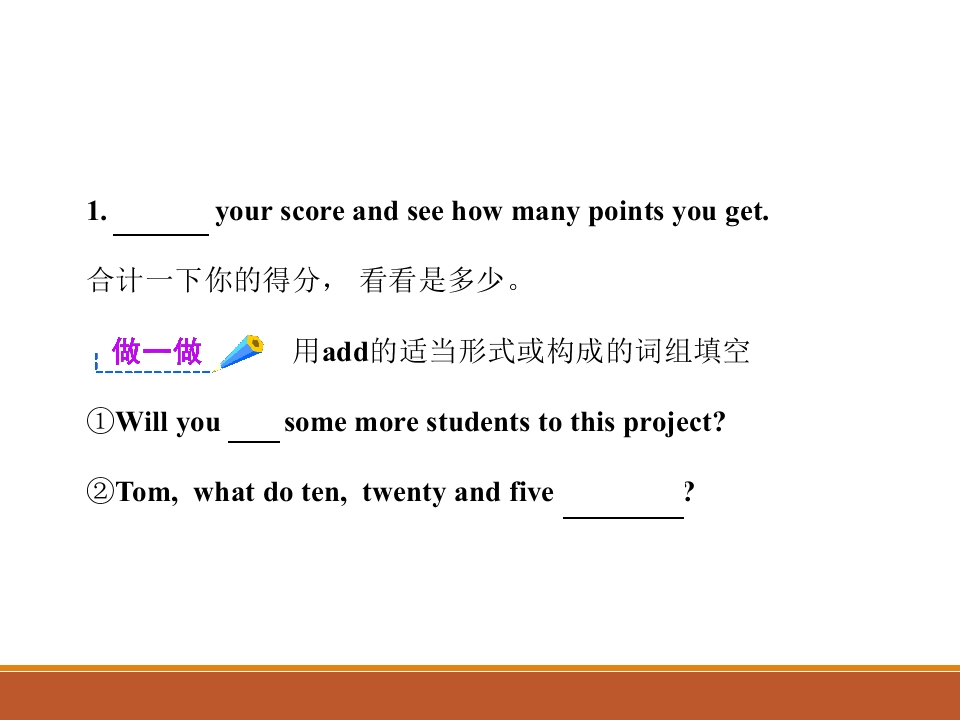 1. ____ your score and see how many points you get.

合计一下你的得分，看看是多少。

做一做 用add的适当形式或构成的词组填空

①Will you ____ some more students to this project?

②Tom, what do ten, twenty and five ____?